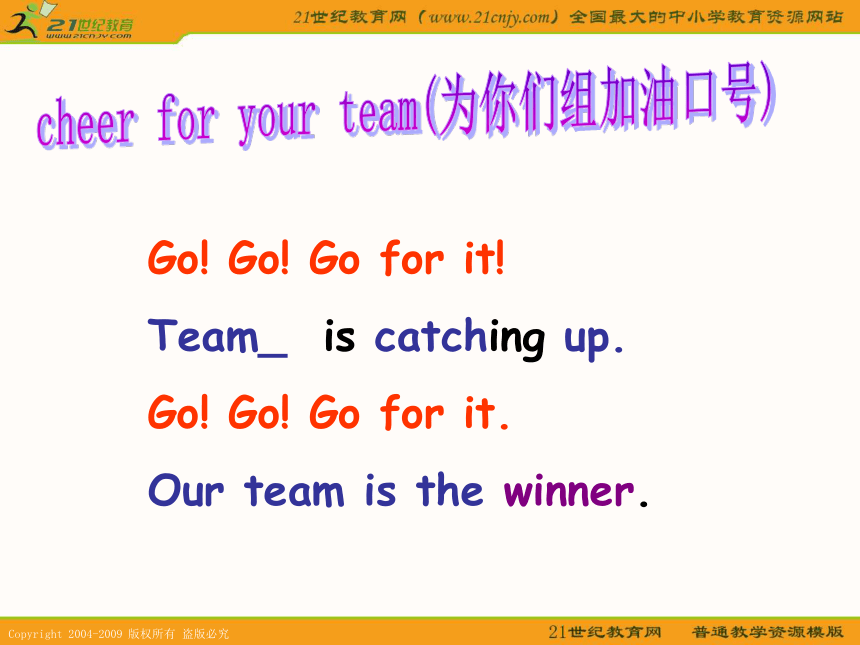 21世纪教育
www.21cnjy.com

21世纪教育网（www.21cnjy.com）全国最大的中小学教育资源网站

cheer for your team(为你们组加油口号)

Go! Go! Go for it!

Team_ is catching up.

Go! Go! Go for it.

Our team is the winner.

Copyright 2004-2009 版权所有 盗版必究

21世纪教育网 普通教学资源模版